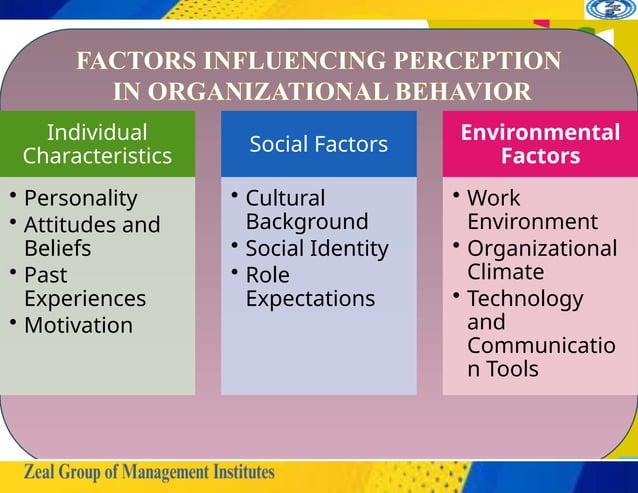 FACTORS INFLUENCING PERCEPTION IN ORGANIZATIONAL BEHAVIOR

Individual Characteristics

• Personality
• Attitudes and Beliefs
• Past Experiences
• Motivation

Social Factors

• Cultural Background
• Social Identity
• Role Expectations

Environmental Factors

• Work Environment
• Organizational Climate
• Technology and Communication Tools

Zeal Group of Management Institutes